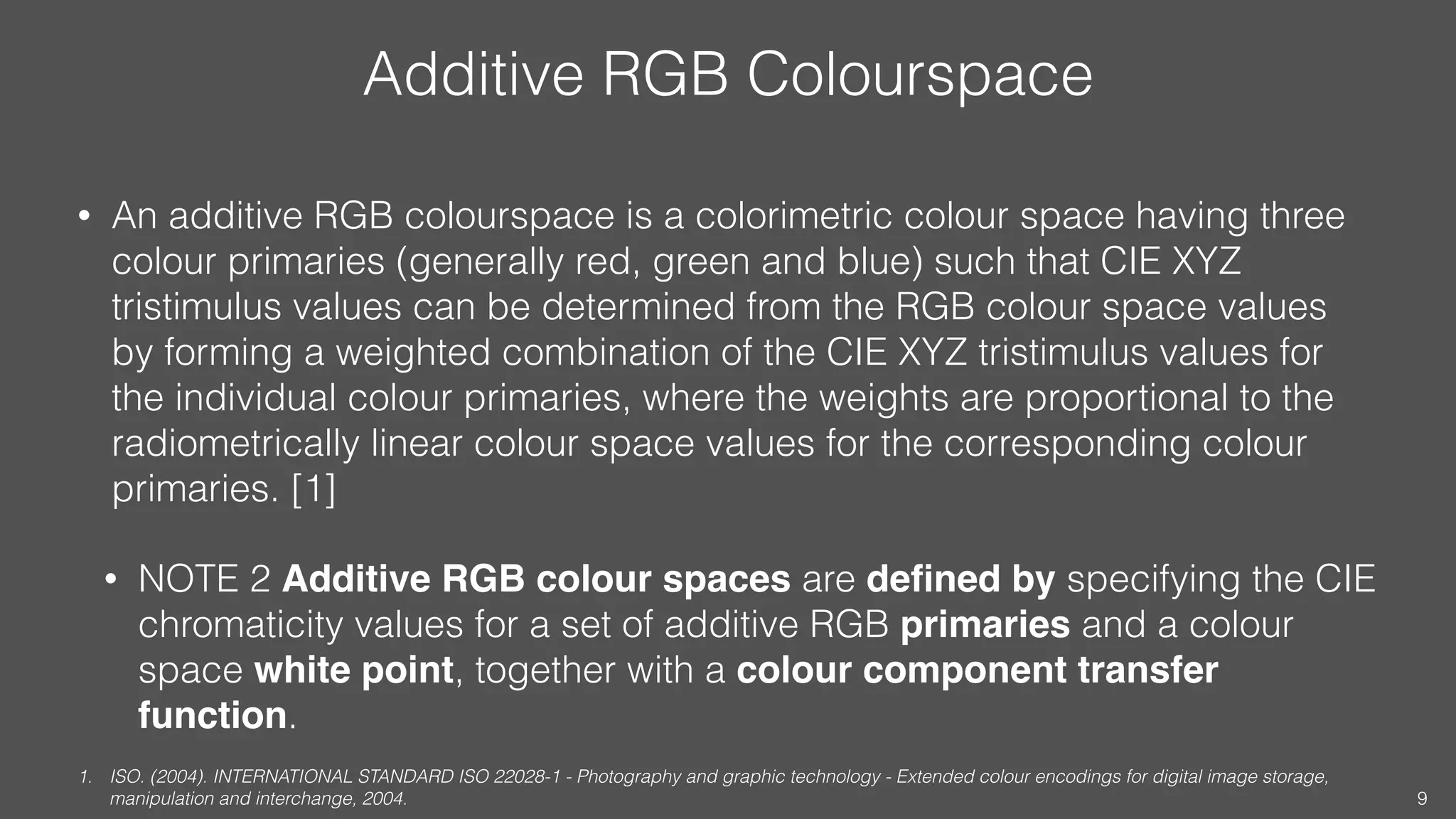 Additive RGB Colourspace

• An additive RGB colourspace is a colorimetric colour space having three colour primaries (generally red, green and blue) such that CIE XYZ tristimulus values can be determined from the RGB colour space values by forming a weighted combination of the CIE XYZ tristimulus values for the individual colour primaries, where the weights are proportional to the radiometrically linear colour space values for the corresponding colour primaries. [1]

• NOTE 2 Additive RGB colour spaces are defined by specifying the CIE chromaticity values for a set of additive RGB primaries and a colour space white point, together with a colour component transfer function.

1. ISO. (2004). INTERNATIONAL STANDARD ISO 22028-1 - Photography and graphic technology - Extended colour encodings for digital image storage, manipulation and interchange, 2004.

9